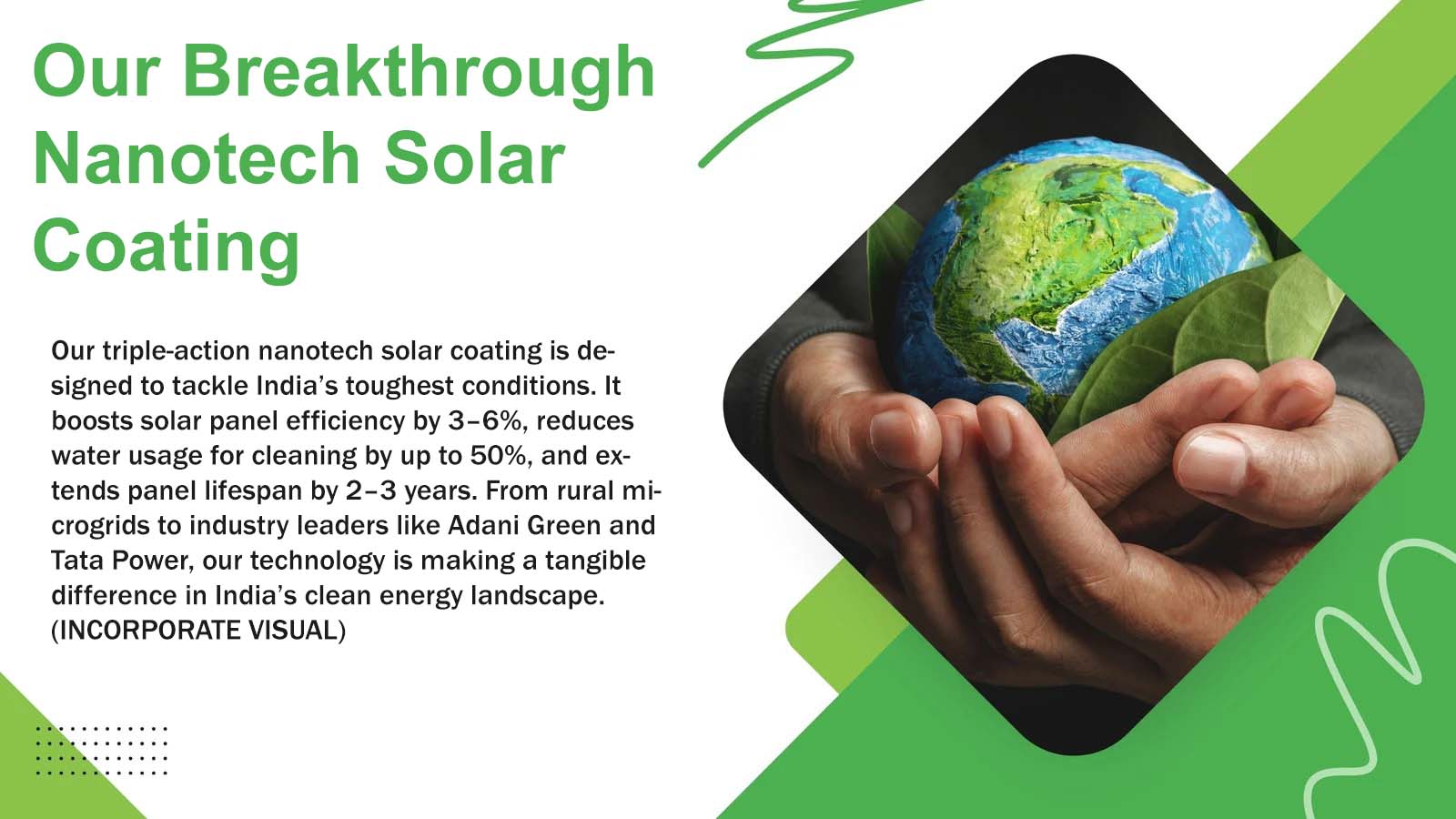 Our Breakthrough Nanotech Solar Coating

Our triple-action nanotech solar coating is designed to tackle India's toughest conditions. It boosts solar panel efficiency by 3–6%, reduces water usage for cleaning by up to 50%, and extends panel lifespan by 2–3 years. From rural microgrids to industry leaders like Adani Green and Tata Power, our technology is making a tangible difference in India's clean energy landscape. (INCORPORATE VISUAL)